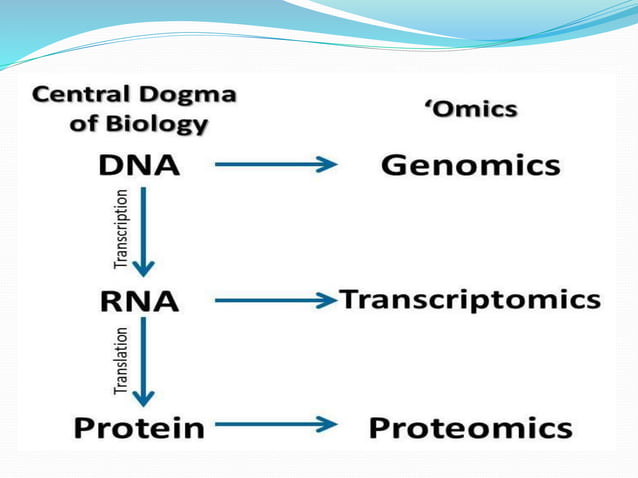 Central Dogma of Biology

'Omics

DNA

Genomics

Transcription

RNA

Transcriptomics

Translation

Protein

Proteomics